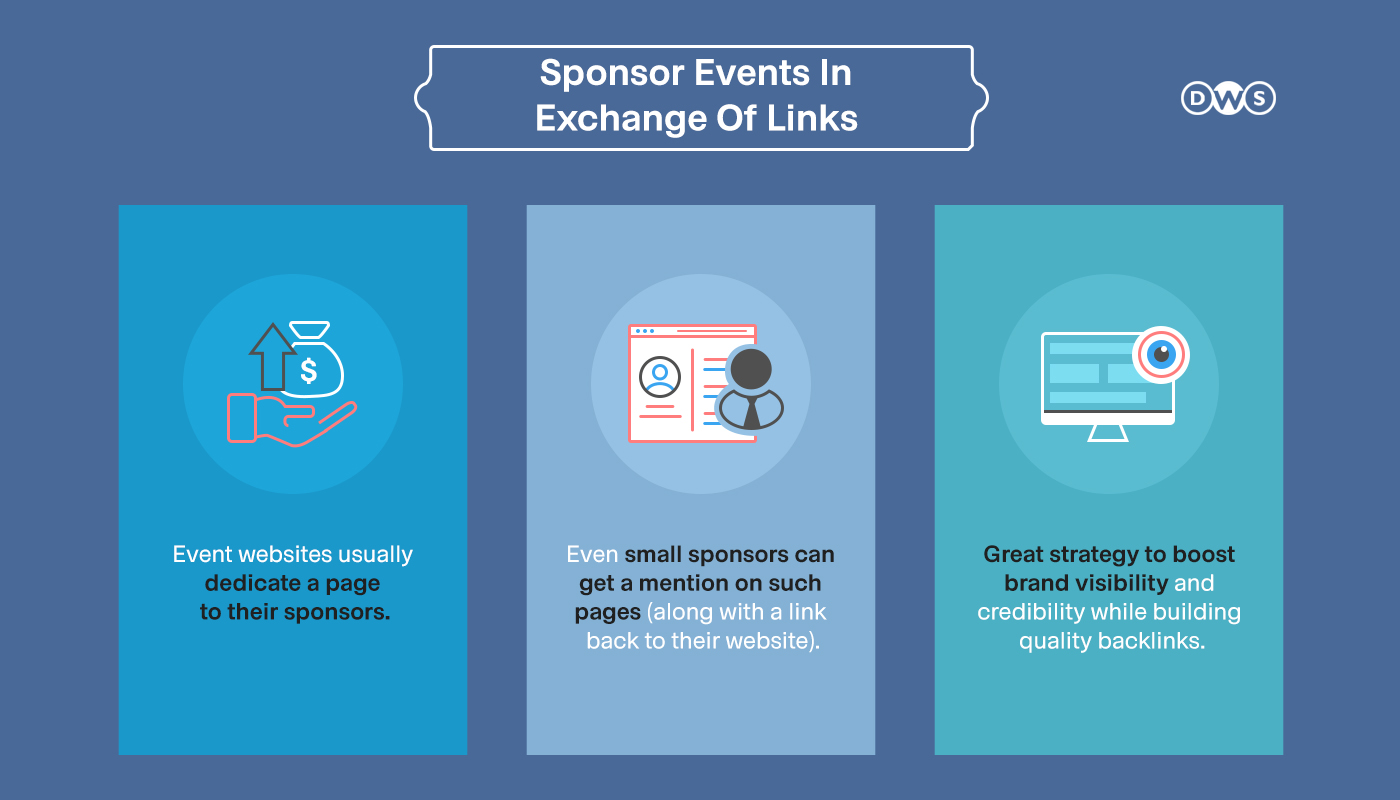 Sponsor Events In Exchange Of Links

DWS

$

Event websites usually dedicate a page to their sponsors.

Even small sponsors can get a mention on such pages (along with a link back to their website).

Great strategy to boost brand visibility and credibility while building quality backlinks.